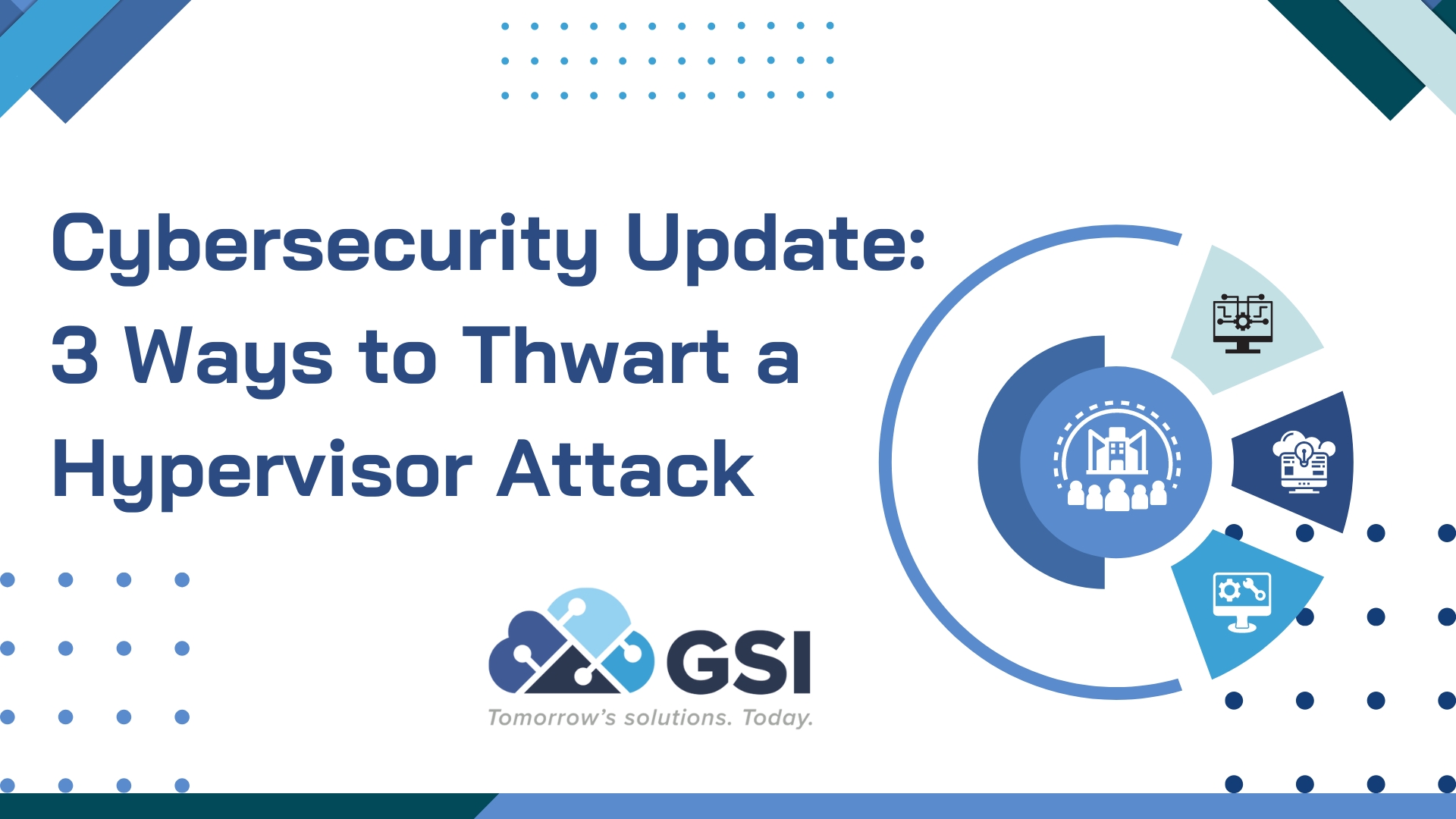 Cybersecurity Update: 3 Ways to Thwart a Hypervisor Attack

GSI
Tomorrow's solutions. Today.